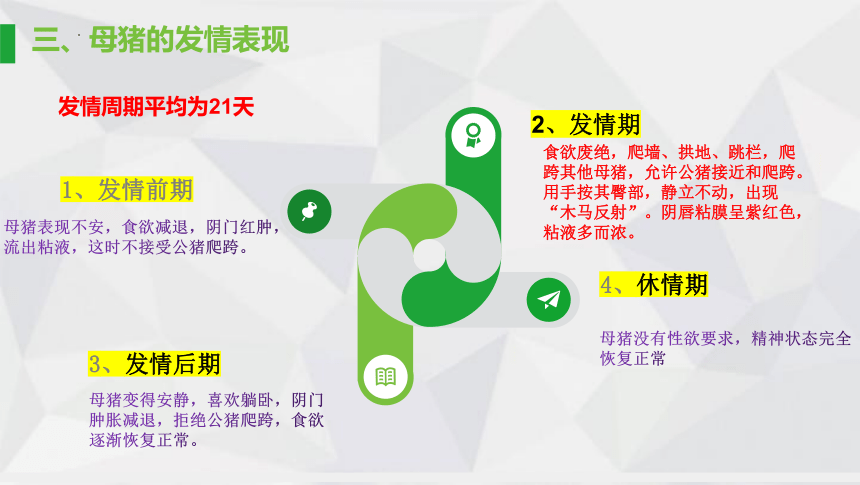 三、母猪的发情表现

发情周期平均为21天

1、发情前期

母猪表现不安，食欲减退，阴门红肿，流出粘液，这时不接受公猪爬跨。

2、发情期

食欲废绝，爬墙、拱地、跳栏，爬跨其他母猪，允许公猪接近和爬跨。用手按其臀部，静立不动，出现“木马反射”。阴唇粘膜呈紫红色，粘液多而浓。

3、发情后期

母猪变得安静，喜欢躺卧，阴门肿胀减退，拒绝公猪爬跨，食欲逐渐恢复正常。

4、休情期

母猪没有性欲要求，精神状态完全恢复正常